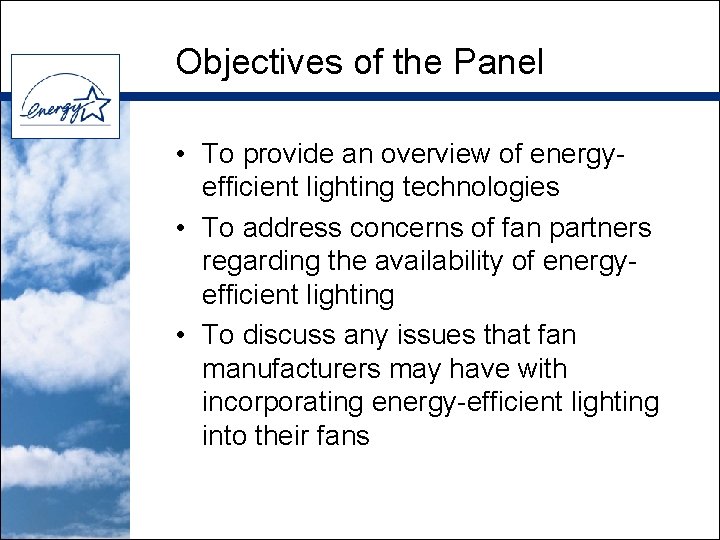 energy

Objectives of the Panel

• To provide an overview of energy-efficient lighting technologies
• To address concerns of fan partners regarding the availability of energy-efficient lighting
• To discuss any issues that fan manufacturers may have with incorporating energy-efficient lighting into their fans